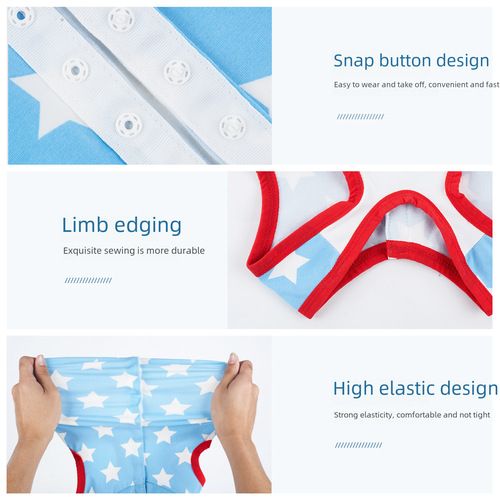 Snap button design

Easy to wear and take off, convenient and fast

Limb edging

Exquisite sewing is more durable

High elastic design

Strong elasticity, comfortable and not tight